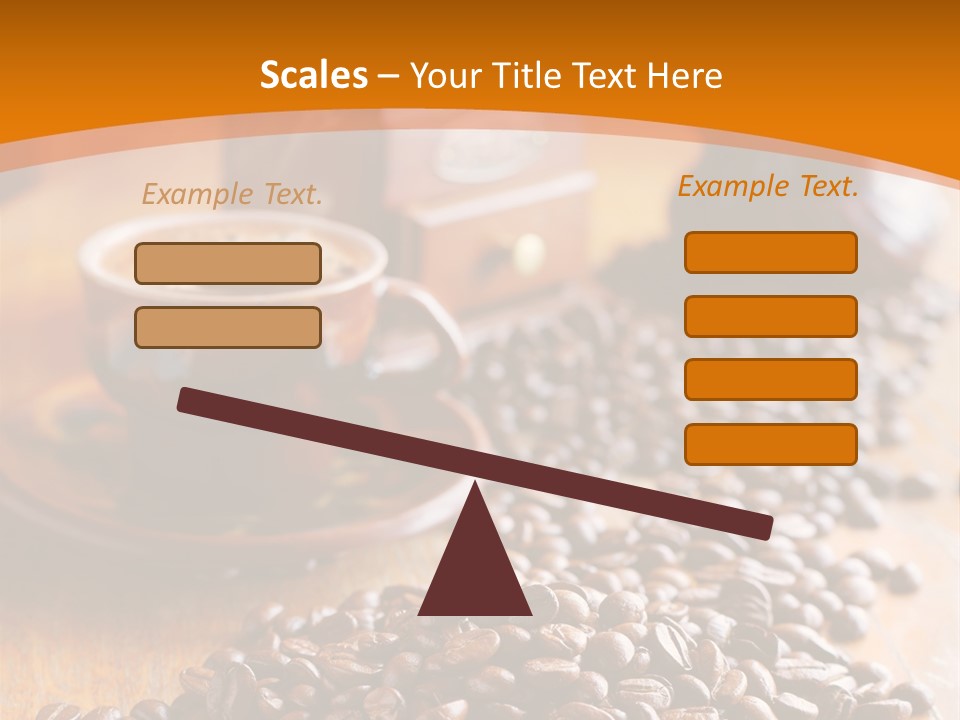 Scales – Your Title Text Here

Example Text.

Example Text.